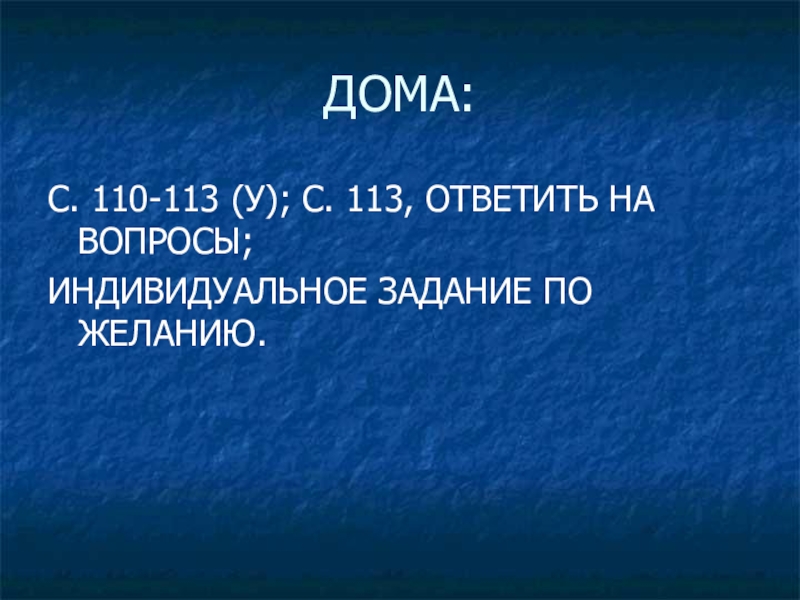 ДОМА:

С. 110-113 (У); С. 113, ОТВЕТИТЬ НА ВОПРОСЫ;

ИНДИВИДУАЛЬНОЕ ЗАДАНИЕ ПО ЖЕЛАНИЮ.